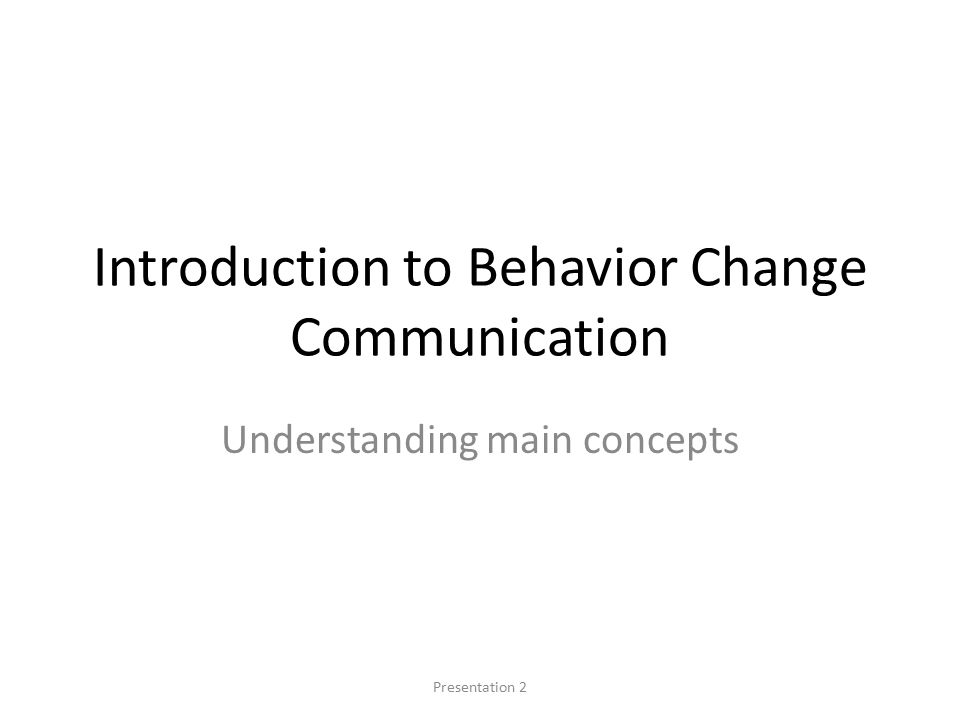 Introduction to Behavior Change Communication

Understanding main concepts

Presentation 2